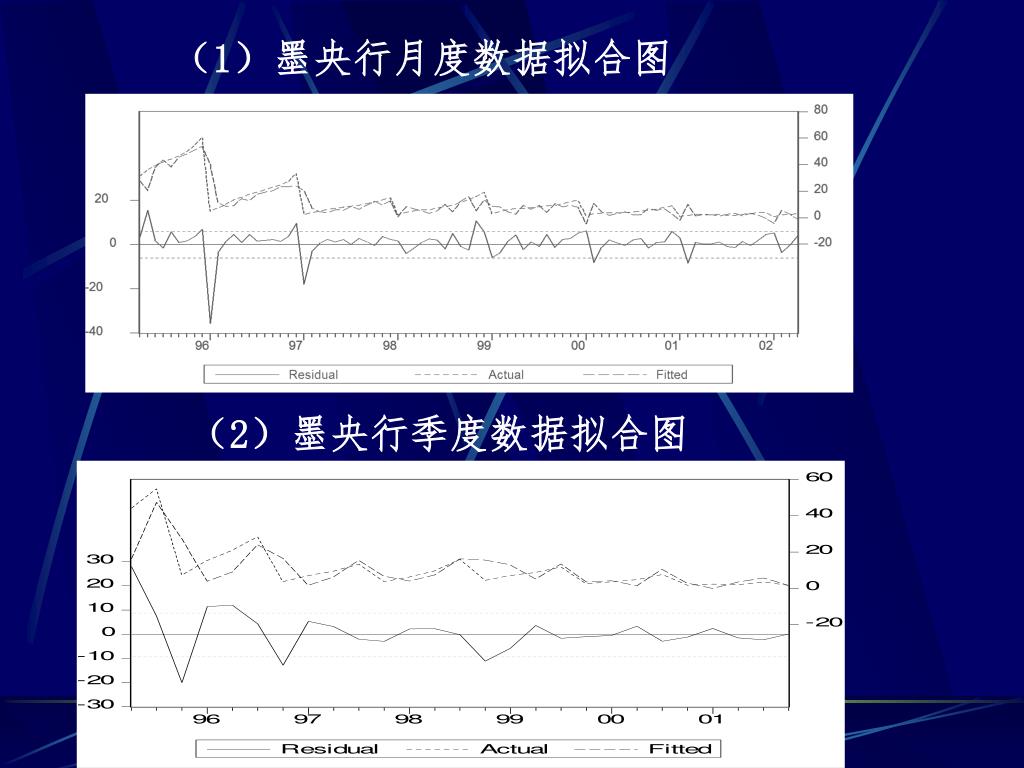 （1）墨央行月度数据拟合图

80
60
40
20
0
-20
20
0
-20
-40
96 97 98 99 00 01 02
Residual Actual Fitted

（2）墨央行季度数据拟合图

60
40
20
0
-20
30
20
10
0
-10
-20
-30
96 97 98 99 00 01
Residual Actual Fitted